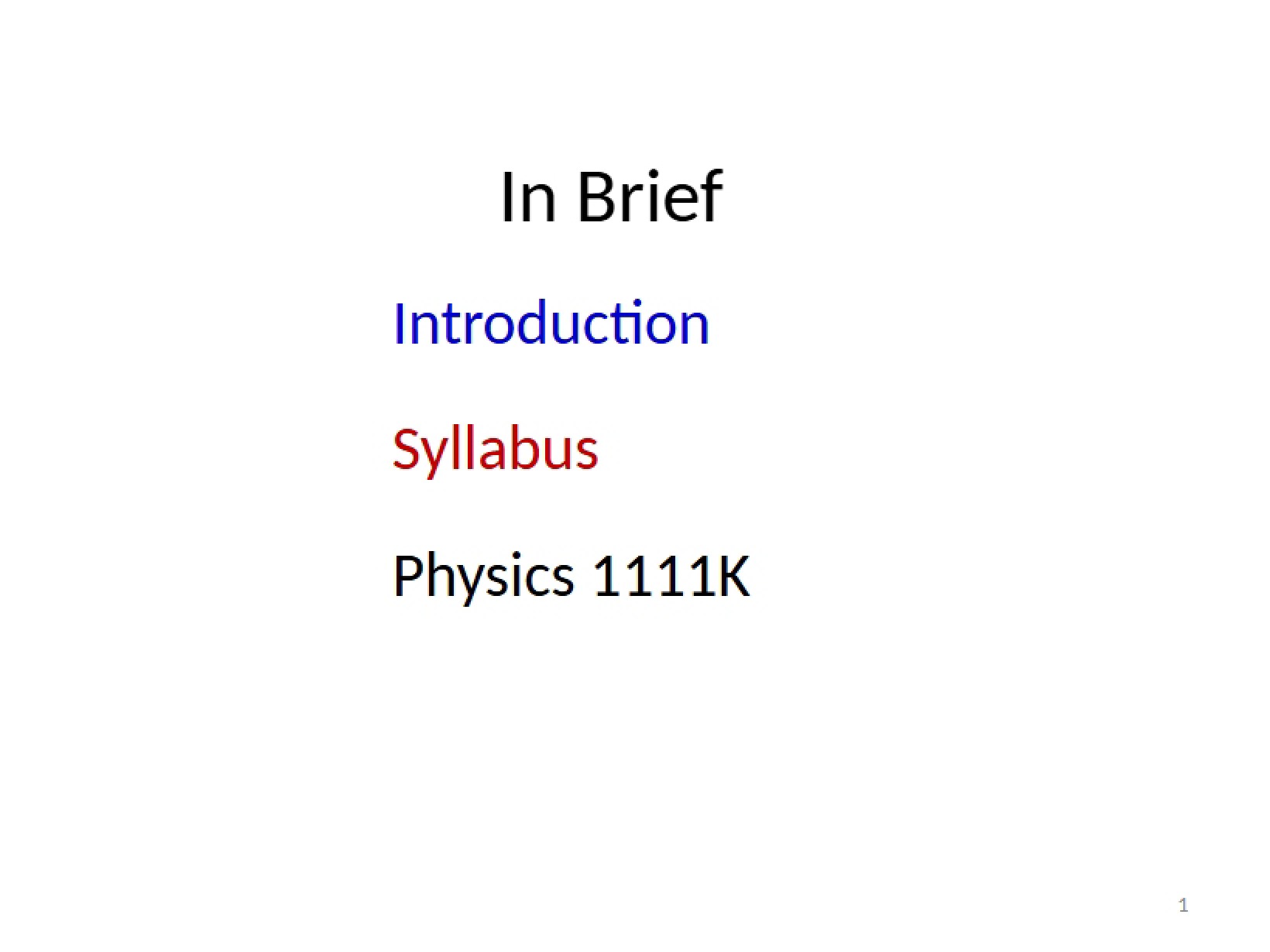 In Brief

Introduction

Syllabus

Physics 1111K

1